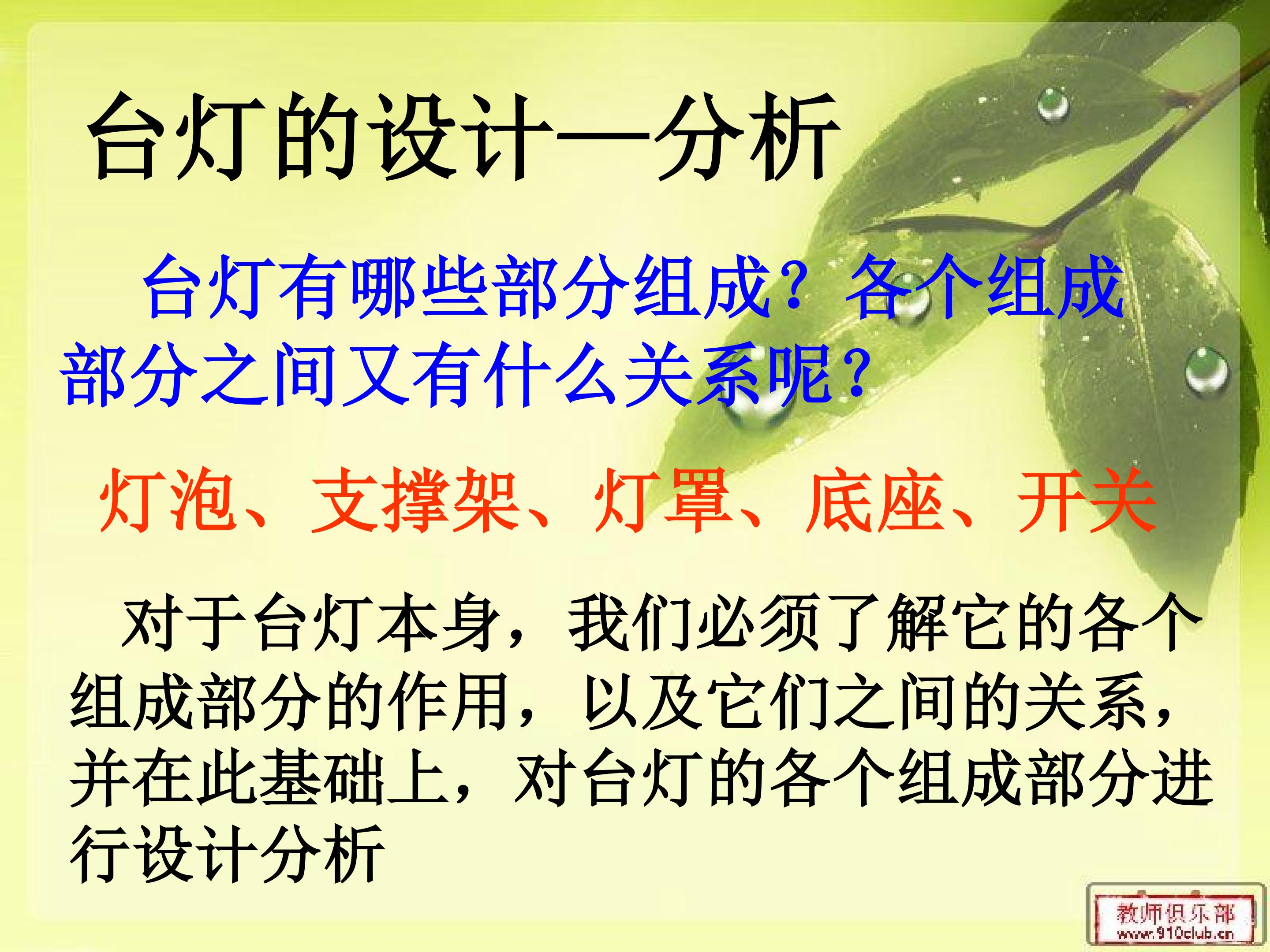 台灯的设计—分析

台灯有哪些部分组成？各个组成部分之间又有什么关系呢？

灯泡、支撑架、灯罩、底座、开关

对于台灯本身，我们必须了解它的各个组成部分的作用，以及它们之间的关系，并在此基础上，对台灯的各个组成部分进行设计分析

教师俱乐部
www.910club.cn